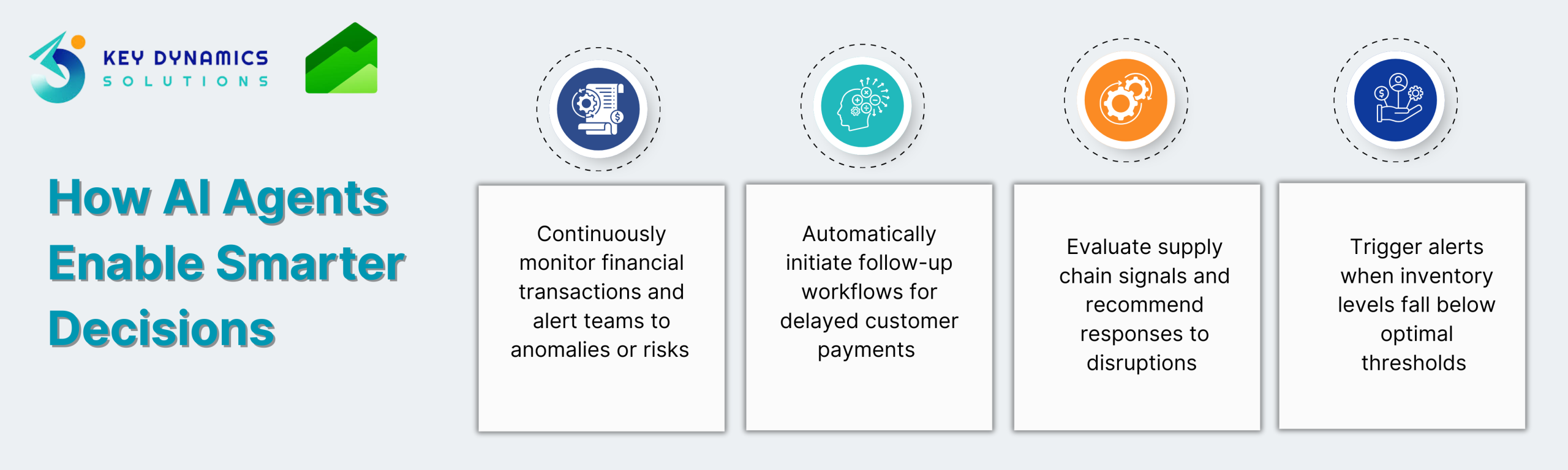 KEY DYNAMICS
SOLUTIONS

How AI Agents Enable Smarter Decisions

Continuously monitor financial transactions and alert teams to anomalies or risks

Automatically initiate follow-up workflows for delayed customer payments

Evaluate supply chain signals and recommend responses to disruptions

Trigger alerts when inventory levels fall below optimal thresholds